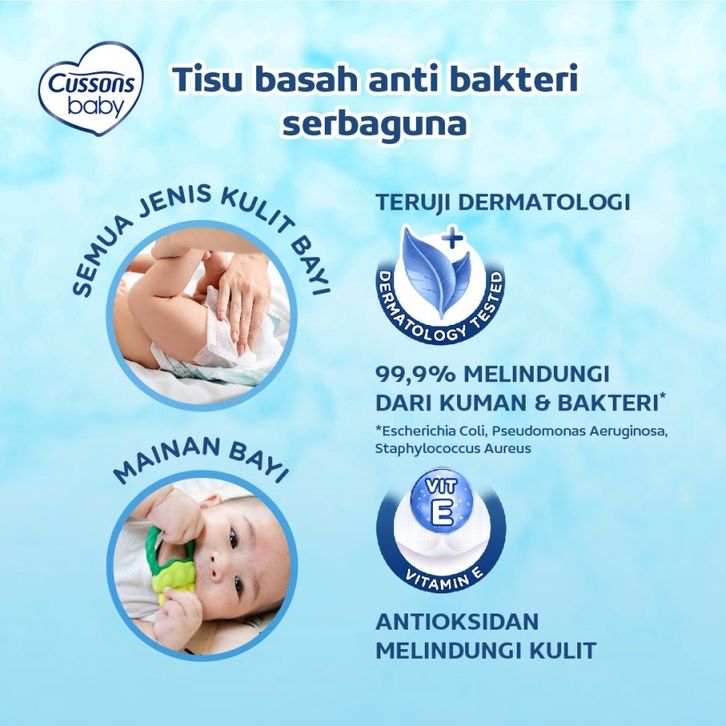 Cussons baby

Tisu basah anti bakteri serbaguna

SEMUA JENIS KULIT BAYI

MAINAN BAYI

TERUJI DERMATOLOGI

DERMATOLOGY TESTED

99,9% MELINDUNGI DARI KUMAN & BAKTERI*

*Escherichia Coli, Pseudomonas Aeruginosa, Staphylococcus Aureus

VIT E

VITAMIN E

ANTIOKSIDAN MELINDUNGI KULIT